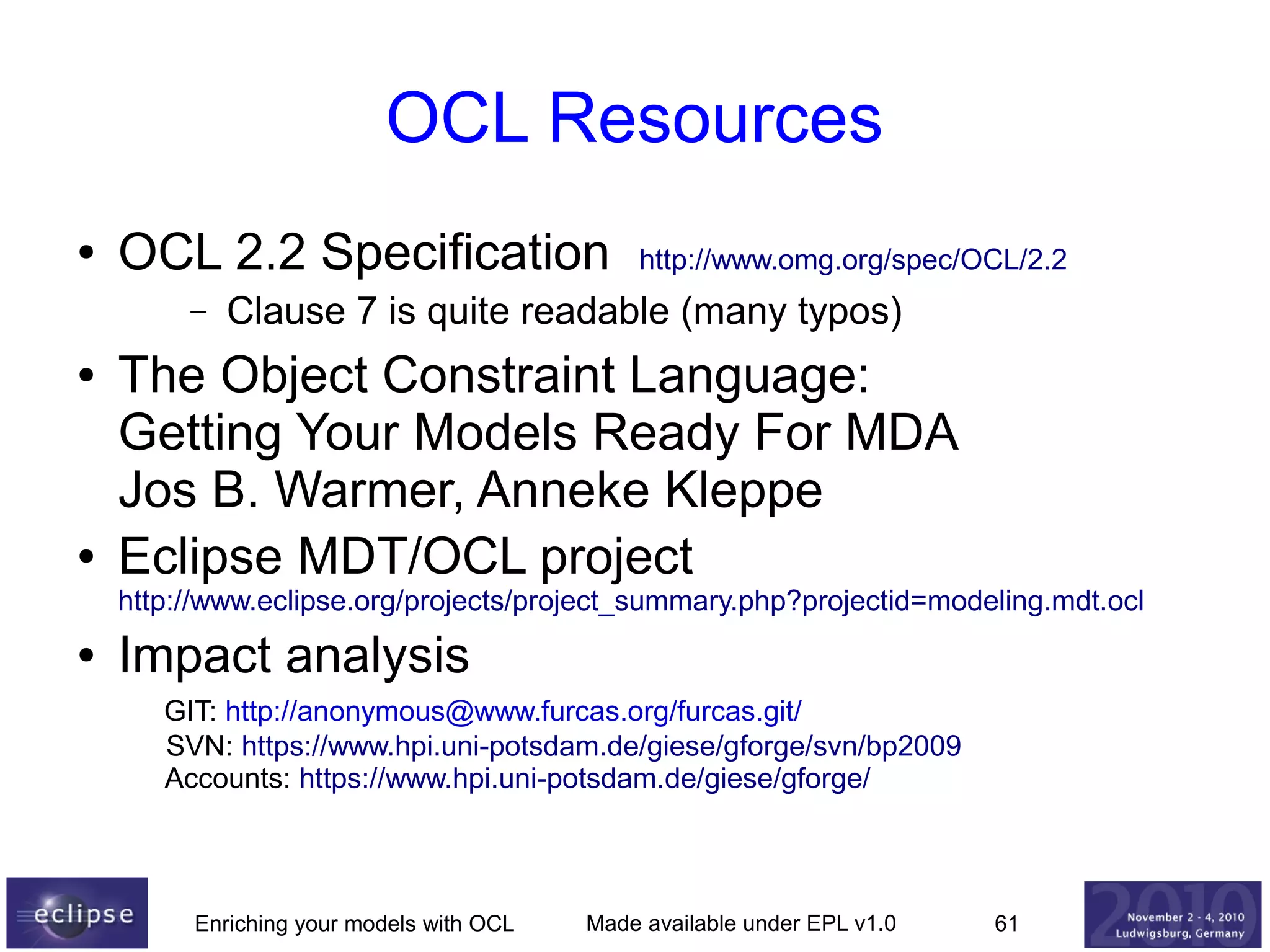 OCL Resources

• OCL 2.2 Specification http://www.omg.org/spec/OCL/2.2

– Clause 7 is quite readable (many typos)

• The Object Constraint Language: Getting Your Models Ready For MDA Jos B. Warmer, Anneke Kleppe

• Eclipse MDT/OCL project http://www.eclipse.org/projects/project_summary.php?projectid=modeling.mdt.ocl

• Impact analysis

GIT: http://anonymous@www.furcas.org/furcas.git/
SVN: https://www.hpi.uni-potsdam.de/giese/gforge/svn/bp2009
Accounts: https://www.hpi.uni-potsdam.de/giese/gforge/

eclipse

Enriching your models with OCL

Made available under EPL v1.0

61

2010
November 2 - 4, 2010
Ludwigsburg, Germany